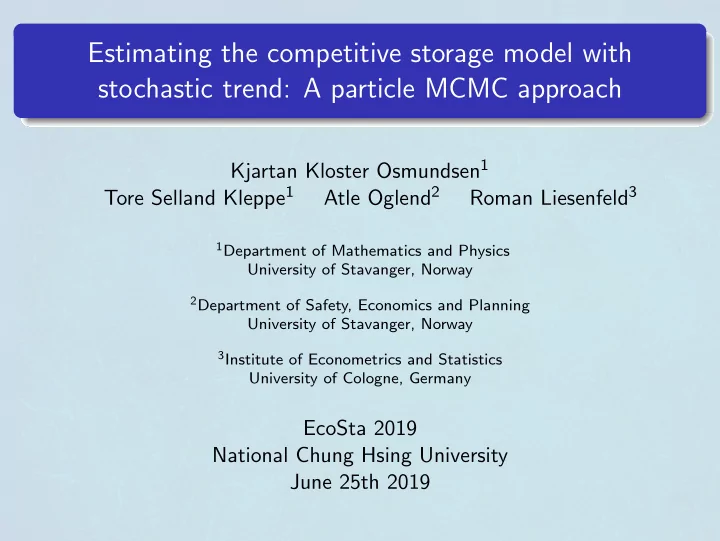 Estimating the competitive storage model with stochastic trend: A particle MCMC approach

Kjartan Kloster Osmundsen$^1$
Tore Selland Kleppe$^1$ Atle Oglend$^2$ Roman Liesenfeld$^3$

$^1$Department of Mathematics and Physics
University of Stavanger, Norway

$^2$Department of Safety, Economics and Planning
University of Stavanger, Norway

$^3$Institute of Econometrics and Statistics
University of Cologne, Germany

EcoSta 2019
National Chung Hsing University
June 25th 2019